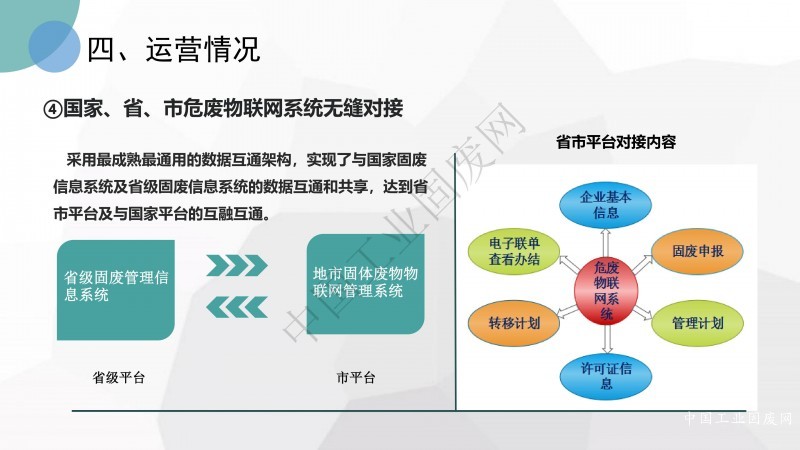 四、运营情况

④国家、省、市危废物联网系统无缝对接

采用最成熟最通用的数据互通架构，实现了与国家固废信息系统及省级固废信息系统的数据互通和共享，达到省市平台及与国家平台的互融互通。

省级固废管理信息系统

地市固体废物物联网管理系统

省级平台

市平台

省市平台对接内容

企业基本信息

固废申报

管理计划

许可证信息

转移计划

电子联单查看办结

危废物联网系统

中国工业固废网

中国工业固废网